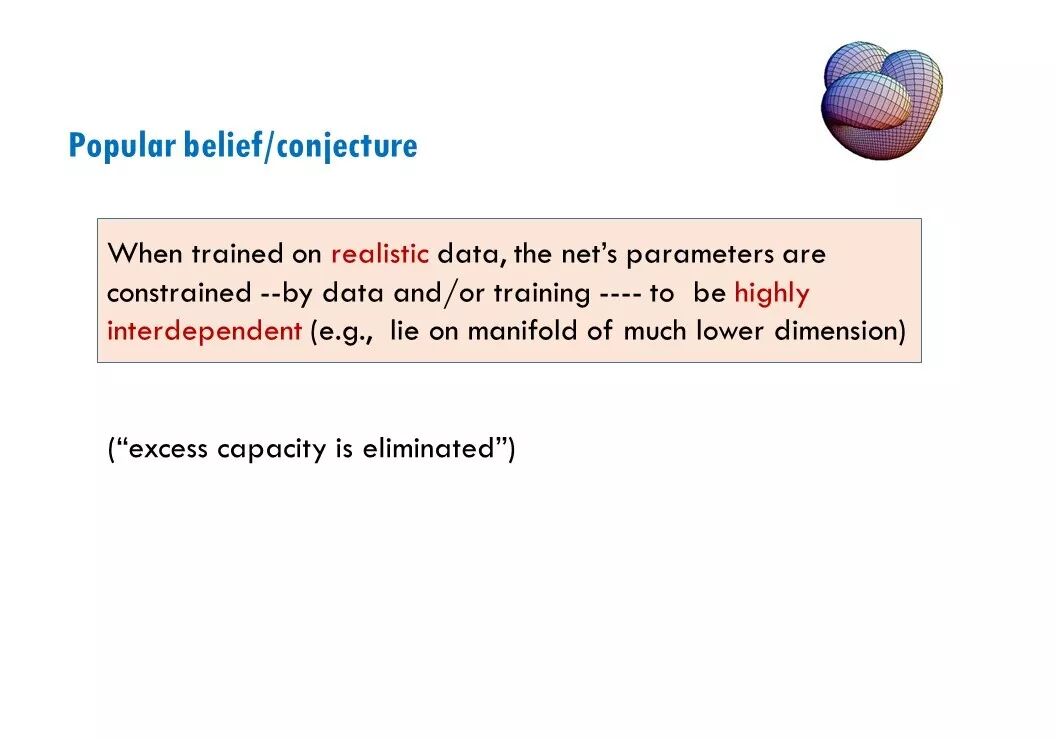 Popular belief/conjecture

When trained on realistic data, the net's parameters are constrained --by data and/or training ---- to be highly interdependent (e.g., lie on manifold of much lower dimension)

("excess capacity is eliminated")